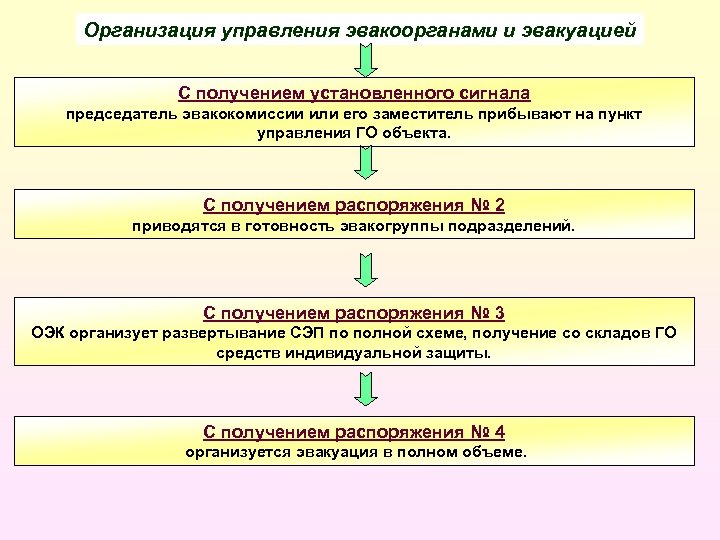 Организация управления эвакоорганами и эвакуацией

С получением установленного сигнала
председатель эвакокомиссии или его заместитель прибывают на пункт управления ГО объекта.

С получением распоряжения № 2
приводятся в готовность эвакогруппы подразделений.

С получением распоряжения № 3
ОЭК организует развертывание СЭП по полной схеме, получение со складов ГО средств индивидуальной защиты.

С получением распоряжения № 4
организуется эвакуация в полном объеме.